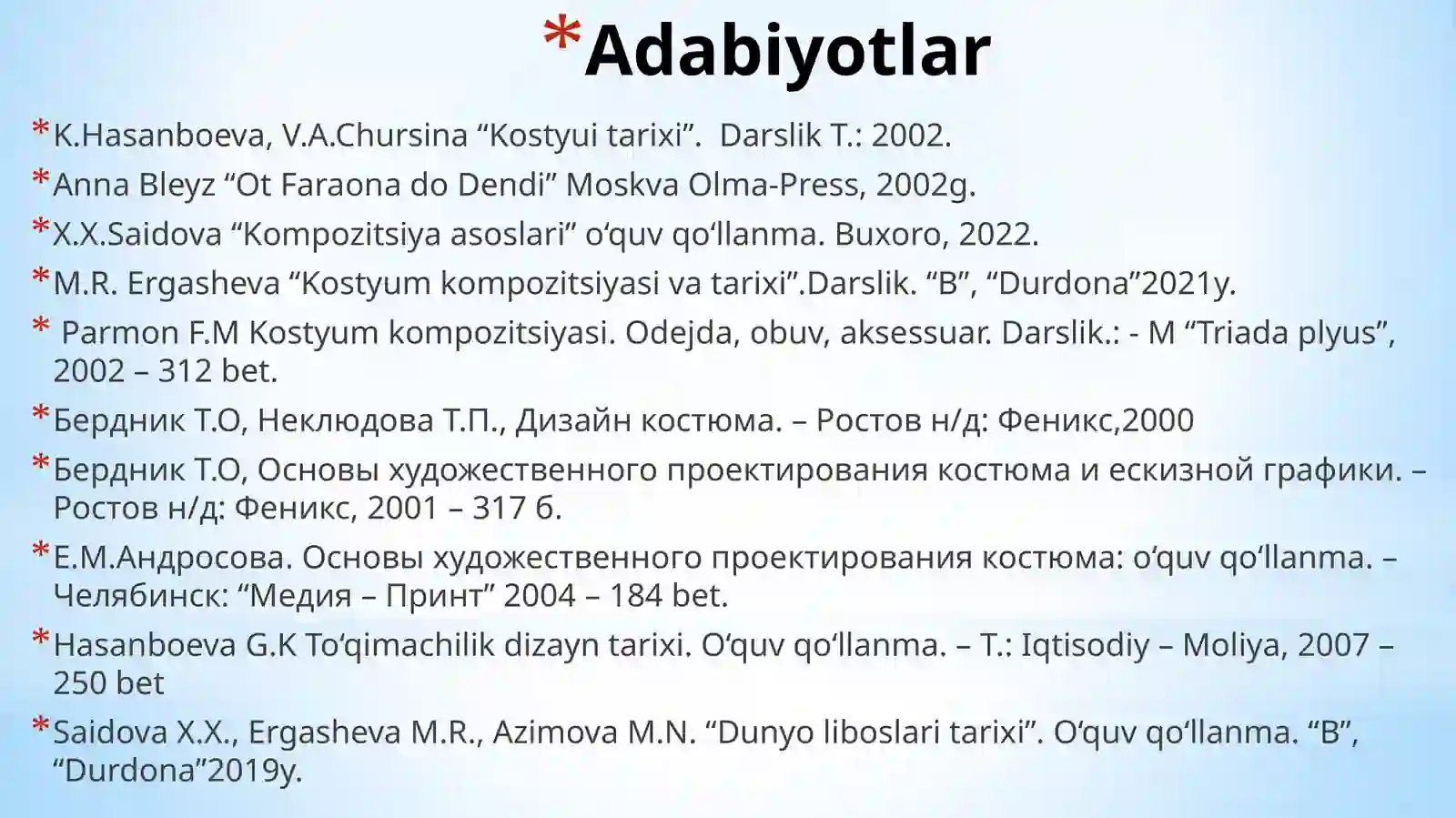 *Adabiyotlar

*K.Hasanboeva, V.A.Chursina “Kostyui tarixi”. Darslik T.: 2002.

*Anna Bleyz “Ot Faraona do Dendi” Moskva Olma-Press, 2002g.

*X.X.Saidova “Kompozitsiya asoslari” o‘quv qo‘llanma. Buxoro, 2022.

*M.R. Ergasheva “Kostyum kompozitsiyasi va tarixi”.Darslik. “B”, “Durdona”2021y.

* Parmon F.M Kostyum kompozitsiyasi. Odejda, obuv, aksessuar. Darslik.: - M “Triada plyus”, 2002 – 312 bet.

*Бердник Т.О, Неклюдова Т.П., Дизайн костюма. – Ростов н/д: Феникс,2000

*Бердник Т.О, Основы художественного проектирования костюма и ескизной графики. – Ростов н/д: Феникс, 2001 – 317 б.

*Е.М.Андросова. Основы художественного проектирования костюма: o‘quv qo‘llanma. – Челябинск: “Медия – Принт” 2004 – 184 bet.

*Hasanboeva G.K To‘qimachilik dizayn tarixi. O‘quv qo‘llanma. – T.: Iqtisodiy – Moliya, 2007 – 250 bet

*Saidova X.X., Ergasheva M.R., Azimova M.N. “Dunyo liboslari tarixi”. O‘quv qo‘llanma. “B”, “Durdona”2019y.